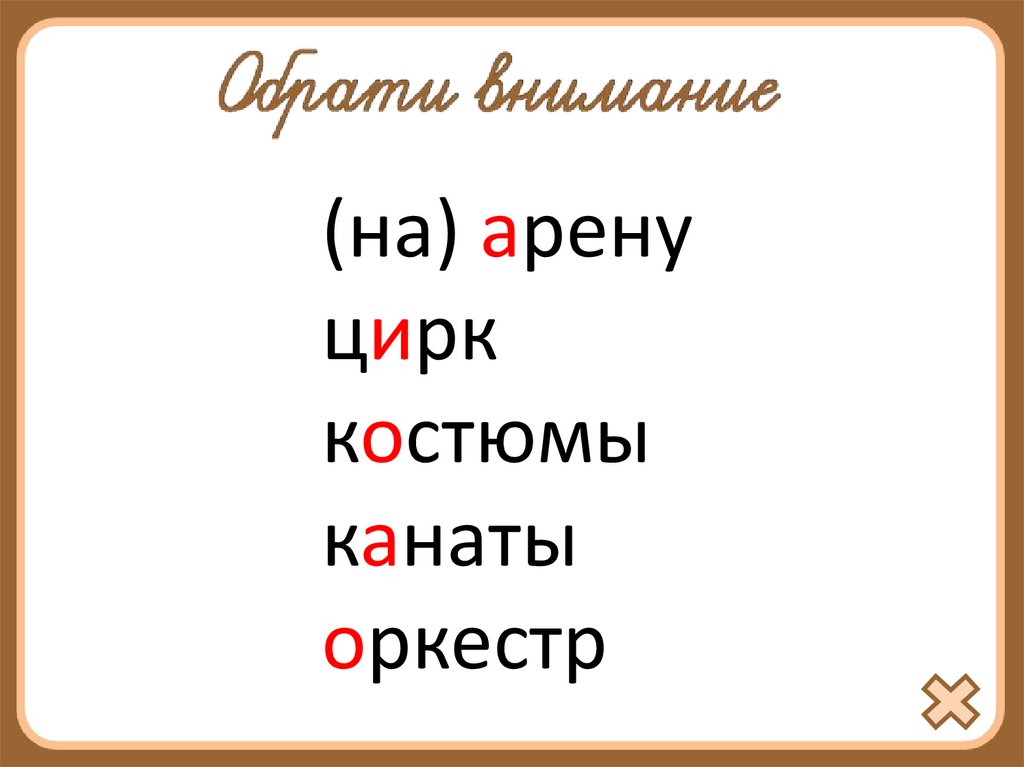 Обрати внимание

(на) арену
цирк
костюмы
канаты
оркестр